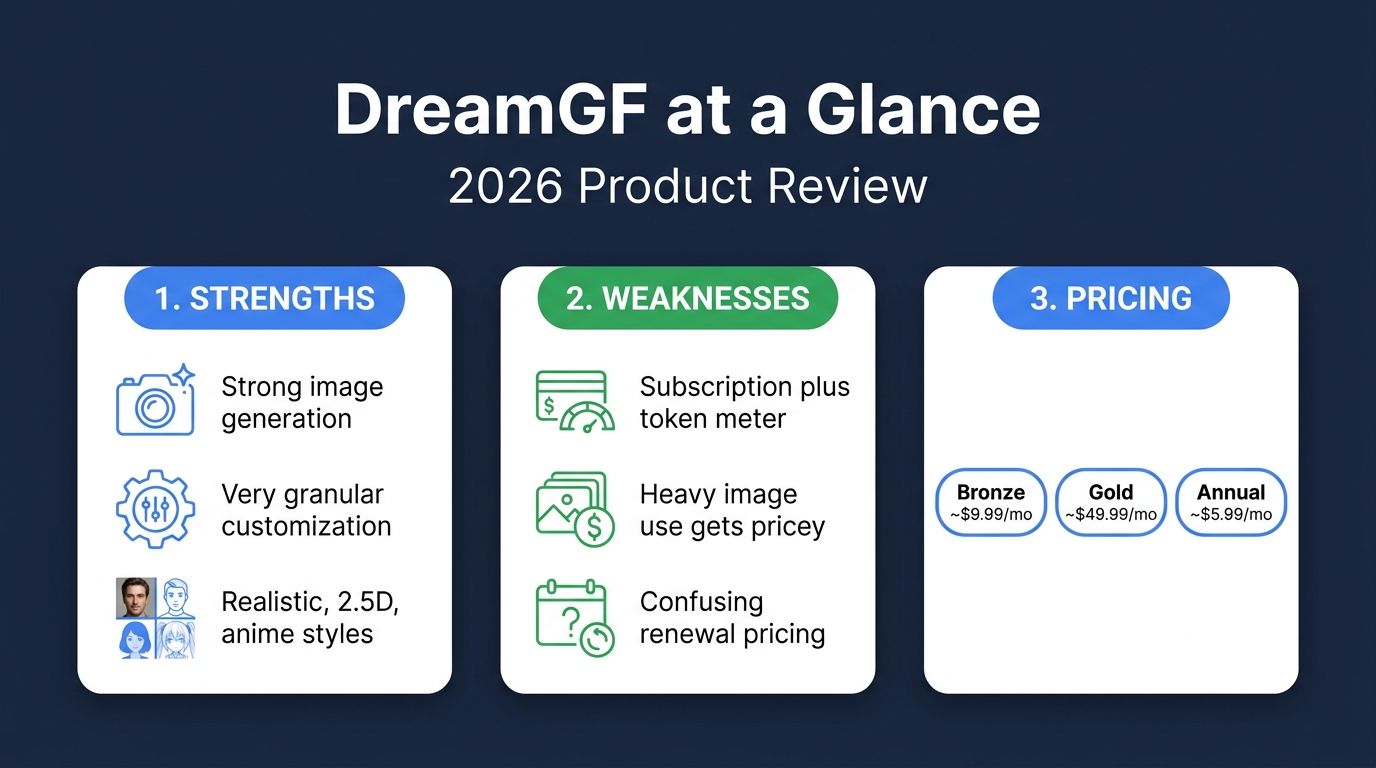 DreamGF at a Glance
2026 Product Review

1. STRENGTHS

Strong image generation

Very granular customization

Realistic, 2.5D, anime styles

2. WEAKNESSES

Subscription plus token meter

Heavy image use gets pricey

Confusing renewal pricing

3. PRICING

Bronze
~$9.99/mo

Gold
~$49.99/mo

Annual
~$5.99/mo